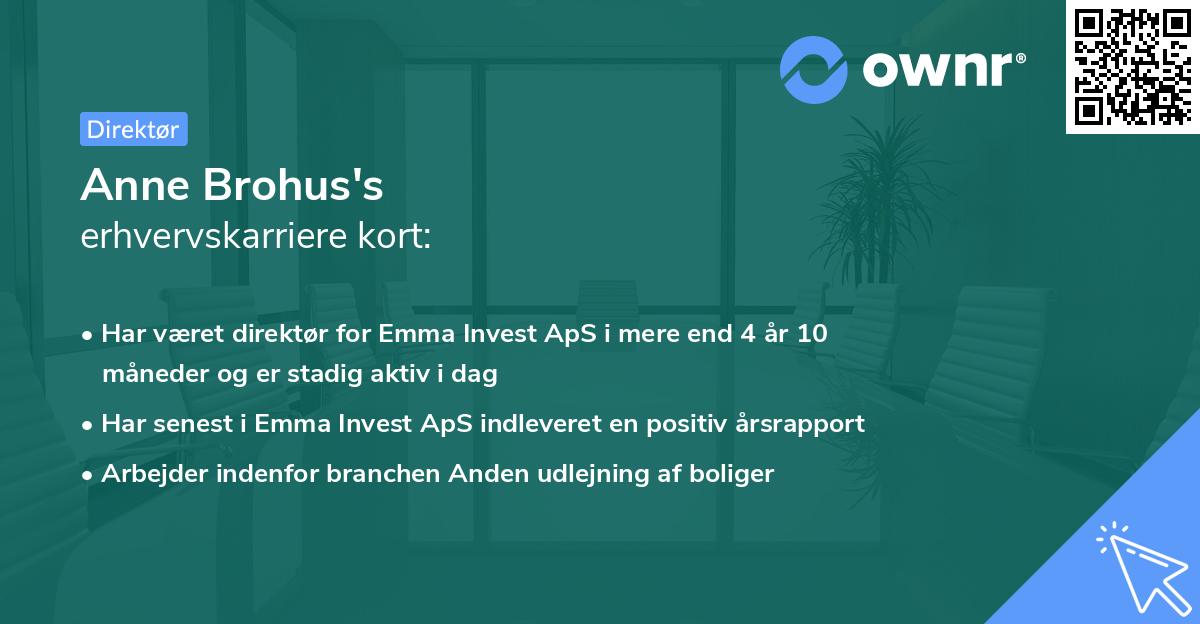 ownr®

Direktør

Anne Brohus's
erhvervskarriere kort:

• Har været direktør for Emma Invest ApS i mere end 4 år 10 måneder og er stadig aktiv i dag
• Har senest i Emma Invest ApS indleveret en positiv årsrapport
• Arbejder indenfor branchen Anden udlejning af boliger